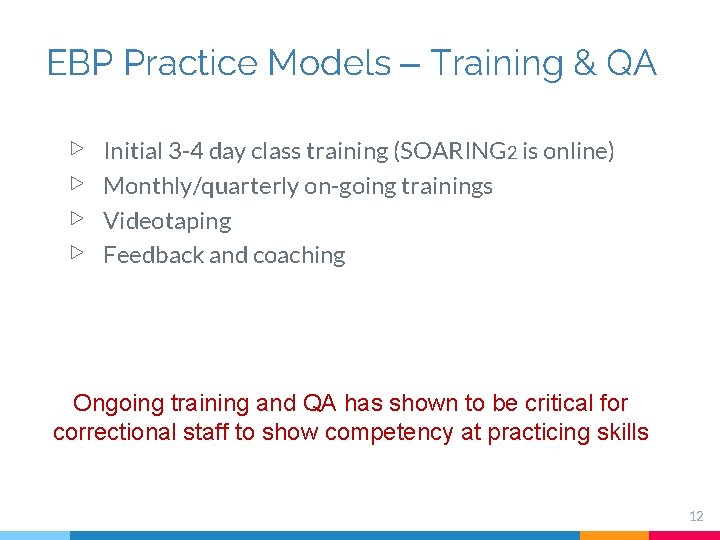 EBP Practice Models – Training & QA

▷ Initial 3-4 day class training (SOARING2 is online)
▷ Monthly/quarterly on-going trainings
▷ Videotaping
▷ Feedback and coaching

Ongoing training and QA has shown to be critical for correctional staff to show competency at practicing skills

12